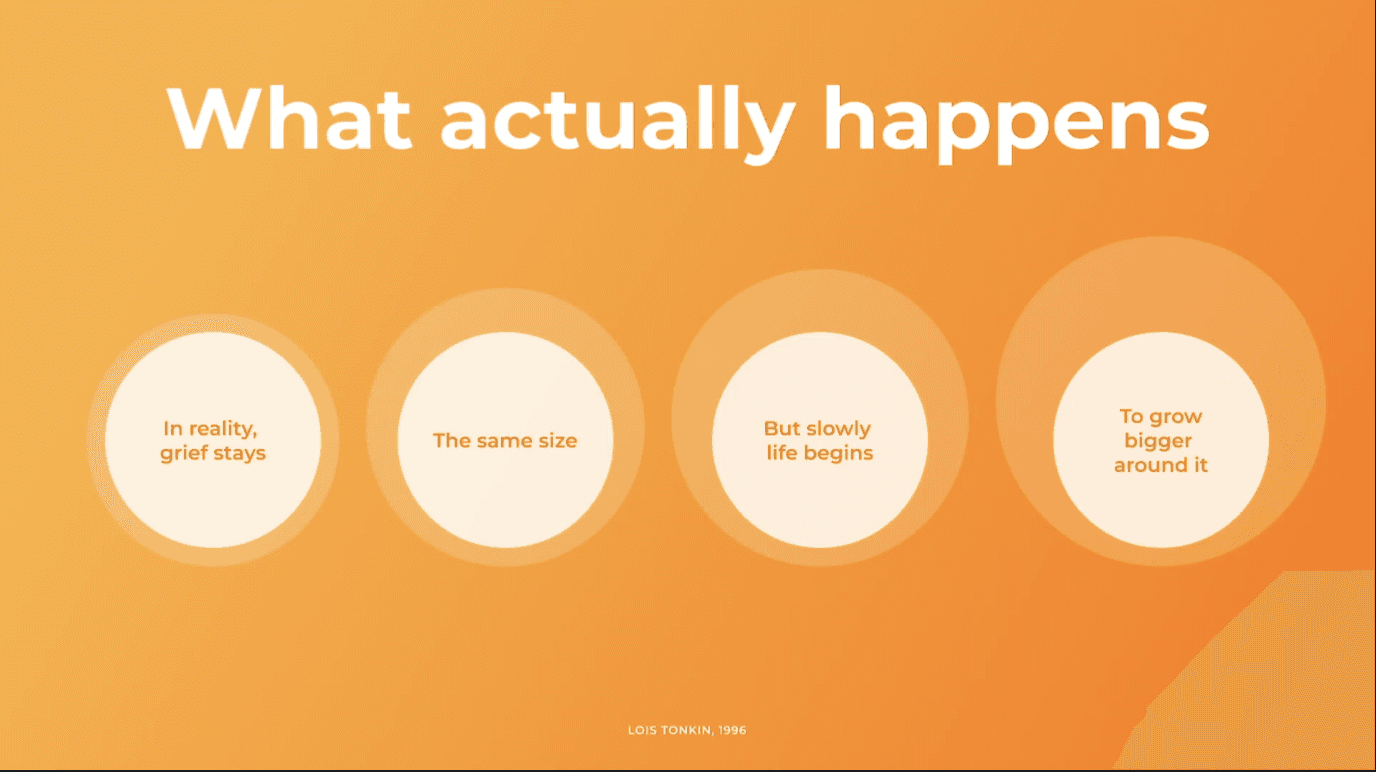 What actually happens

In reality, grief stays

The same size

But slowly life begins

To grow bigger around it

LOIS TONKIN, 1996